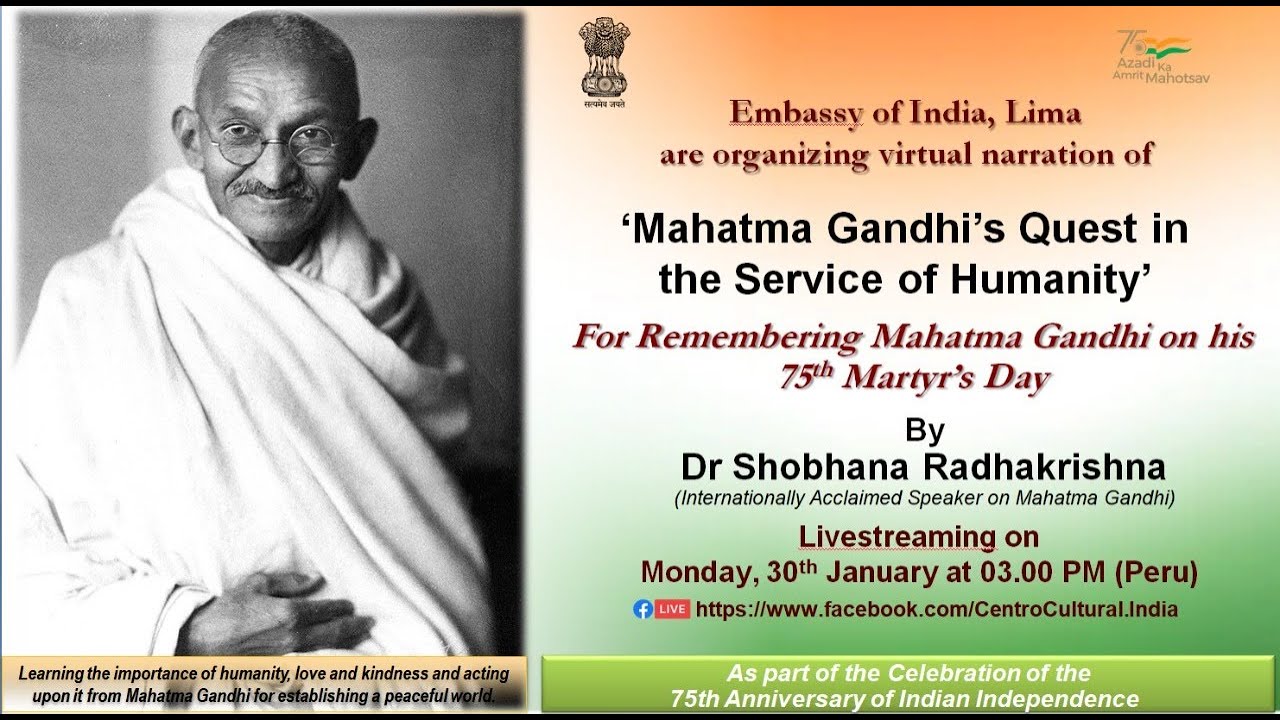 सत्यमेव जयते

75 Azadi Ka Amrit Mahotsav

Embassy of India, Lima
are organizing virtual narration of

'Mahatma Gandhi's Quest in the Service of Humanity'

For Remembering Mahatma Gandhi on his $75^{th}$ Martyr's Day

By
Dr Shobhana Radhakrishna
(Internationally Acclaimed Speaker on Mahatma Gandhi)

Livestreaming on
Monday, $30^{th}$ January at 03.00 PM (Peru)

LIVE https://www.facebook.com/CentroCultural.India

Learning the importance of humanity, love and kindness and acting upon it from Mahatma Gandhi for establishing a peaceful world.

As part of the Celebration of the 75th Anniversary of Indian Independence